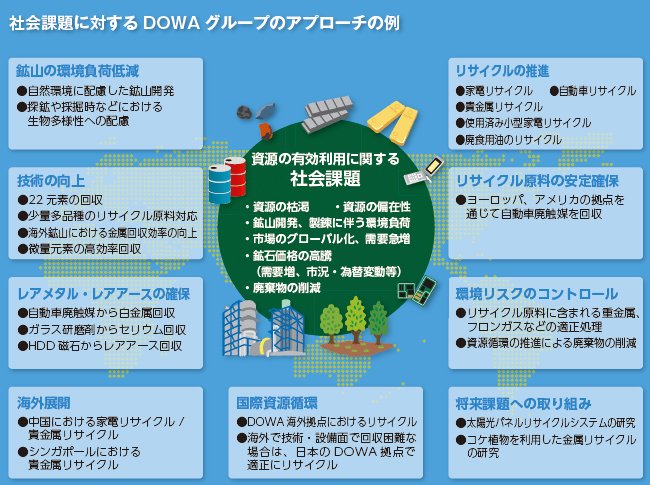 社会課題に対する DOWA グループのアプローチの例

鉱山の環境負荷低減
●自然環境に配慮した鉱山開発
●探鉱や採掘時などにおける生物多様性への配慮

技術の向上
●22 元素の回収
●少量多品種のリサイクル原料対応
●海外鉱山における金属回収効率の向上
●微量元素の高効率回収

レアメタル・レアアースの確保
●自動車廃触媒から白金属回収
●ガラス研磨剤からセリウム回収
●HDD 磁石からレアアース回収

海外展開
●中国における家電リサイクル / 貴金属リサイクル
●シンガポールにおける貴金属リサイクル

資源の有効利用に関する
社会課題
・資源の枯渇　・資源の偏在性
・鉱山開発、製錬に伴う環境負荷
・市場のグローバル化、需要急増
・鉱石価格の高騰（需要増、市況・為替変動等）
・廃棄物の削減

国際資源循環
●DOWA 海外拠点におけるリサイクル
●海外で技術・設備面で回収困難な場合は、日本の DOWA 拠点で適正にリサイクル

リサイクルの推進
●家電リサイクル　●自動車リサイクル
●貴金属リサイクル
●使用済み小型家電リサイクル
●廃食用油のリサイクル

リサイクル原料の安定確保
●ヨーロッパ、アメリカの拠点を通じて自動車廃触媒を回収

環境リスクのコントロール
●リサイクル原料に含まれる重金属、フロンガスなどの適正処理
●資源循環の推進による廃棄物の削減

将来課題への取り組み
●太陽光パネルリサイクルシステムの研究
●コケ植物を利用した金属リサイクルの研究